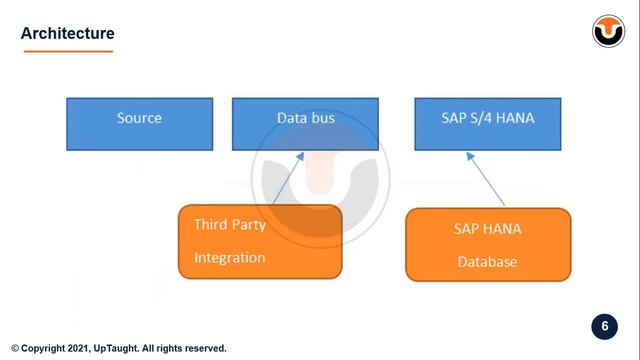 Architecture

Source

Data bus

SAP S/4 HANA

Third Party Integration

SAP HANA Database

6

© Copyright 2021, UpTaught. All rights reserved.